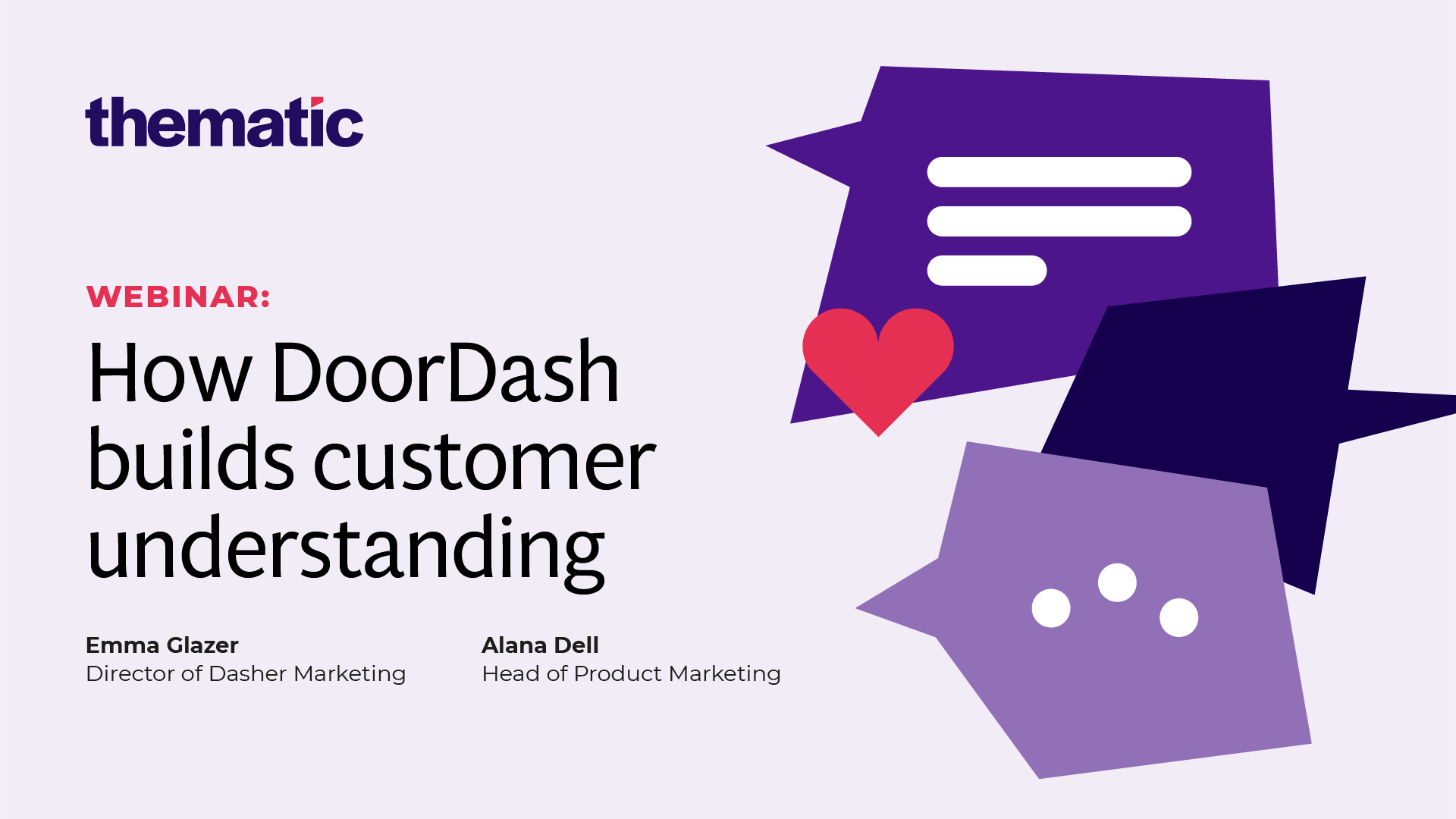 thematic

WEBINAR:

How DoorDash builds customer understanding

Emma Glazer
Director of Dasher Marketing

Alana Dell
Head of Product Marketing